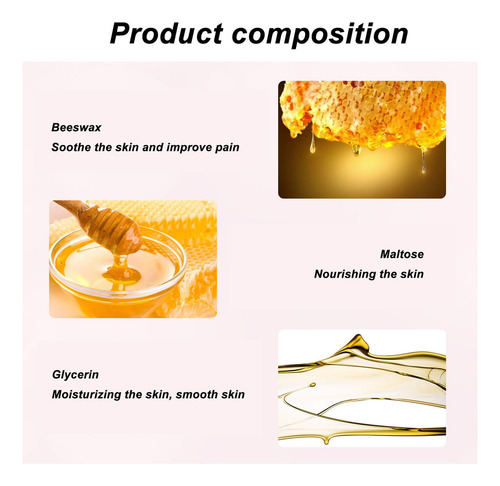 Product composition

Beeswax
Soothe the skin and improve pain

Maltose
Nourishing the skin

Glycerin
Moisturizing the skin, smooth skin